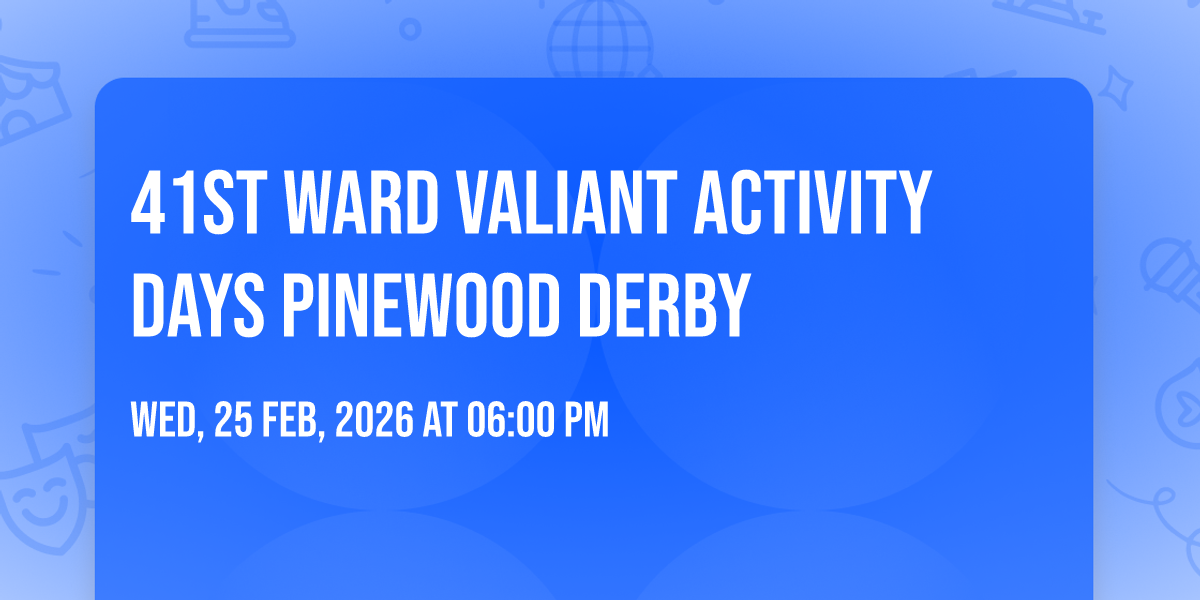 41ST WARD VALIANT ACTIVITY DAYS PINEWOOD DERBY

WED, 25 FEB, 2026 AT 06:00 PM